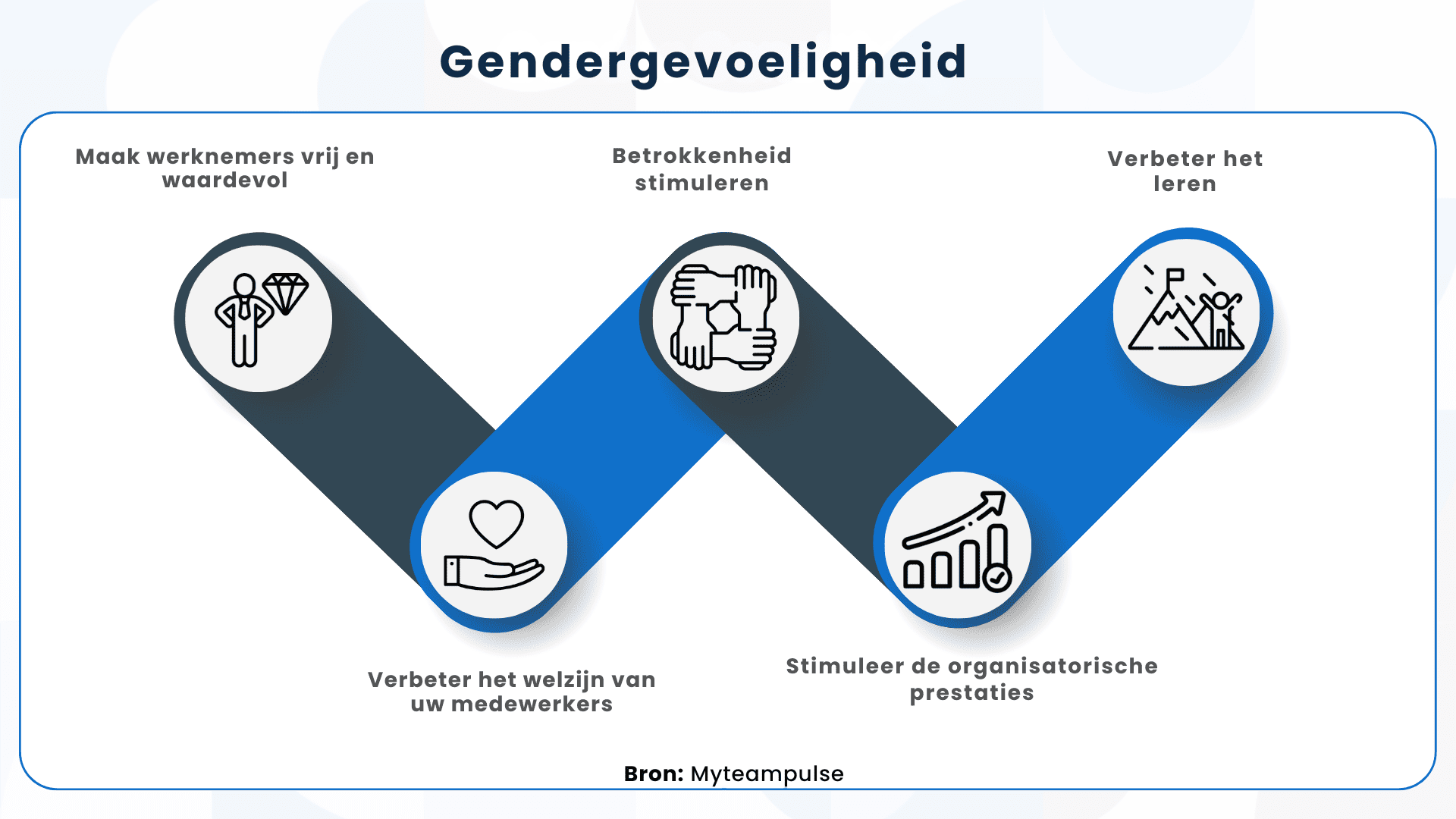 Gendergevoeligheid

Maak werknemers vrij en waardevol

Betrokkenheid stimuleren

Verbeter het leren

Verbeter het welzijn van uw medewerkers

Stimuleer de organisatorische prestaties

Bron: Myteampulse